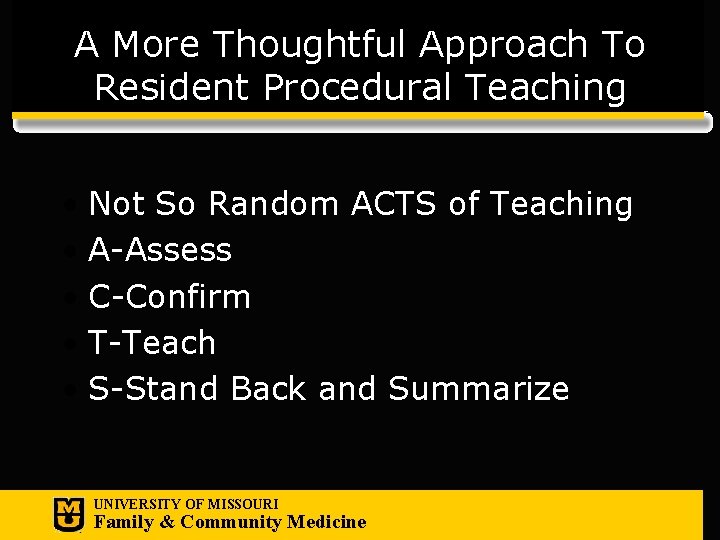 A More Thoughtful Approach To Resident Procedural Teaching

- Not So Random ACTS of Teaching
- A-Assess
- C-Confirm
- T-Teach
- S-Stand Back and Summarize

MU
UNIVERSITY OF MISSOURI
Family & Community Medicine